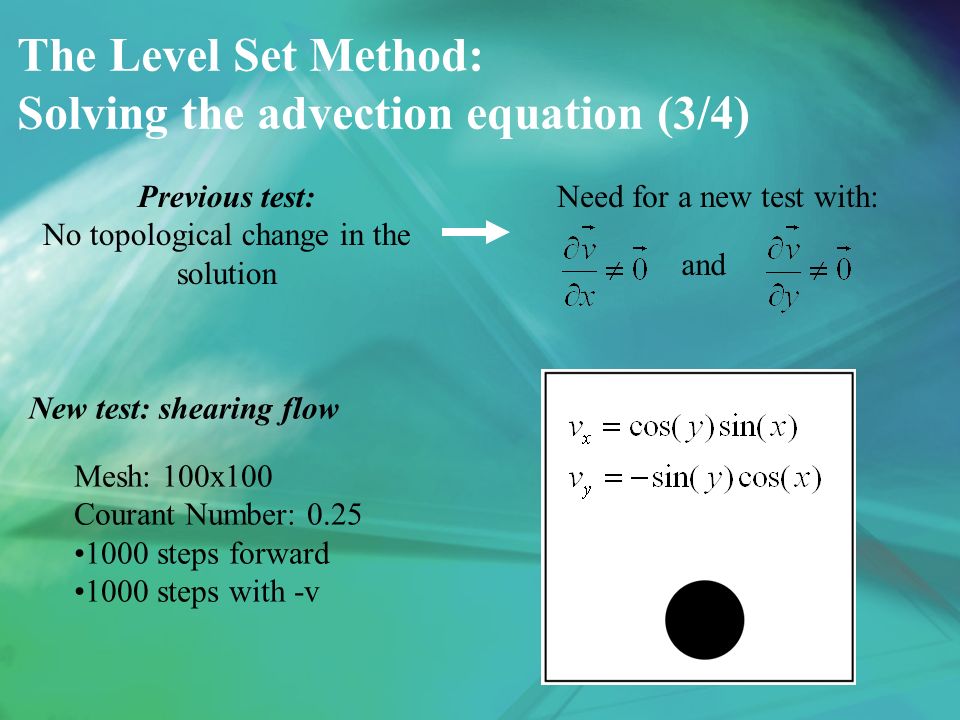 The Level Set Method:
Solving the advection equation (3/4)

Previous test:
No topological change in the solution

Need for a new test with:
$\frac{\partial \vec{v}}{\partial x} \neq \vec{0}$ and $\frac{\partial \vec{v}}{\partial y} \neq \vec{0}$

New test: shearing flow

Mesh: 100x100
Courant Number: 0.25
•1000 steps forward
•1000 steps with -v

$v_x = \cos(y)\sin(x)$
$v_y = -\sin(y)\cos(x)$